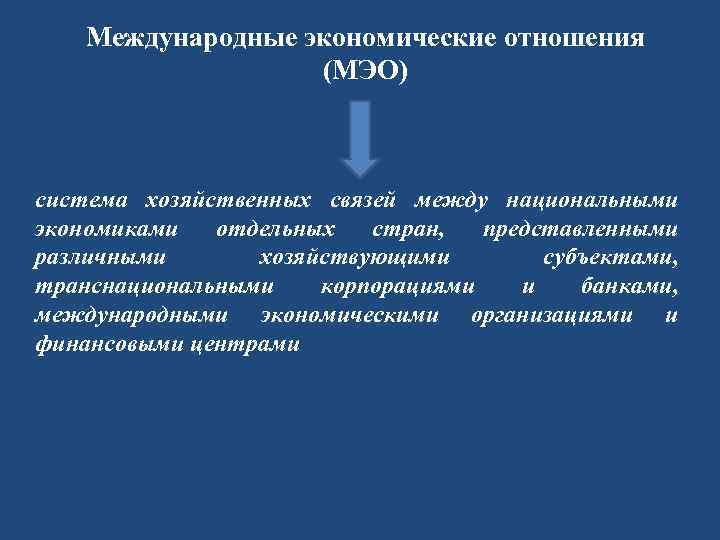 Международные экономические отношения (МЭО)

система хозяйственных связей между национальными экономиками отдельных стран, представленными различными хозяйствующими субъектами, транснациональными корпорациями и банками, международными экономическими организациями и финансовыми центрами